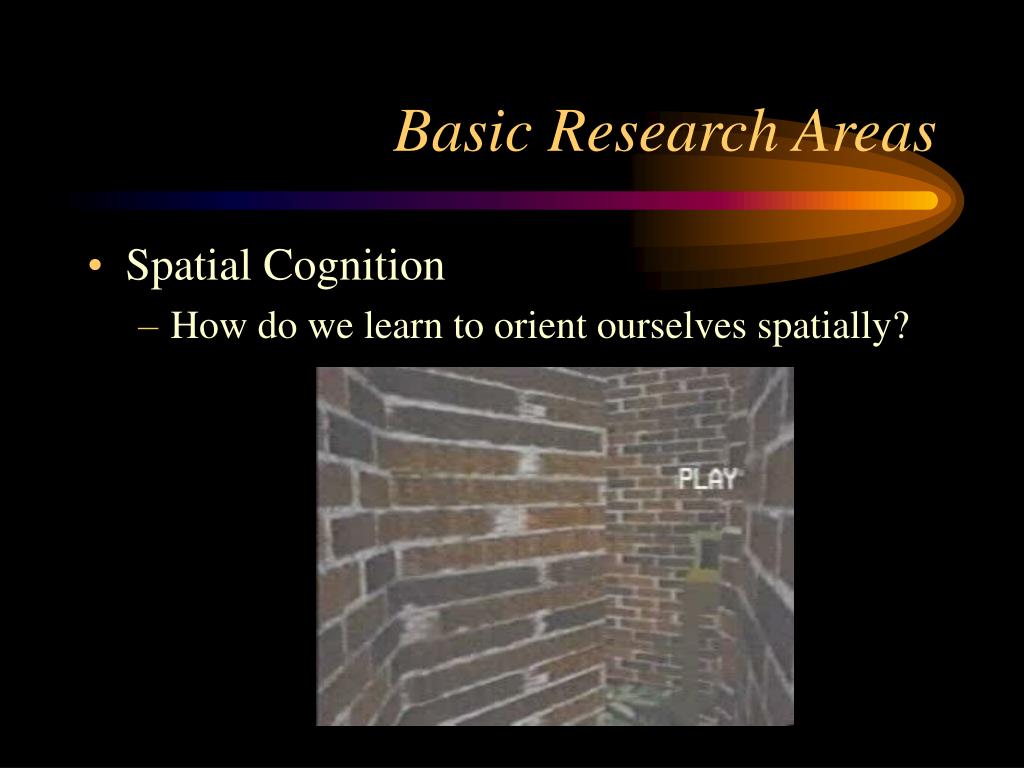 Basic Research Areas

• Spatial Cognition
– How do we learn to orient ourselves spatially?

PLAY